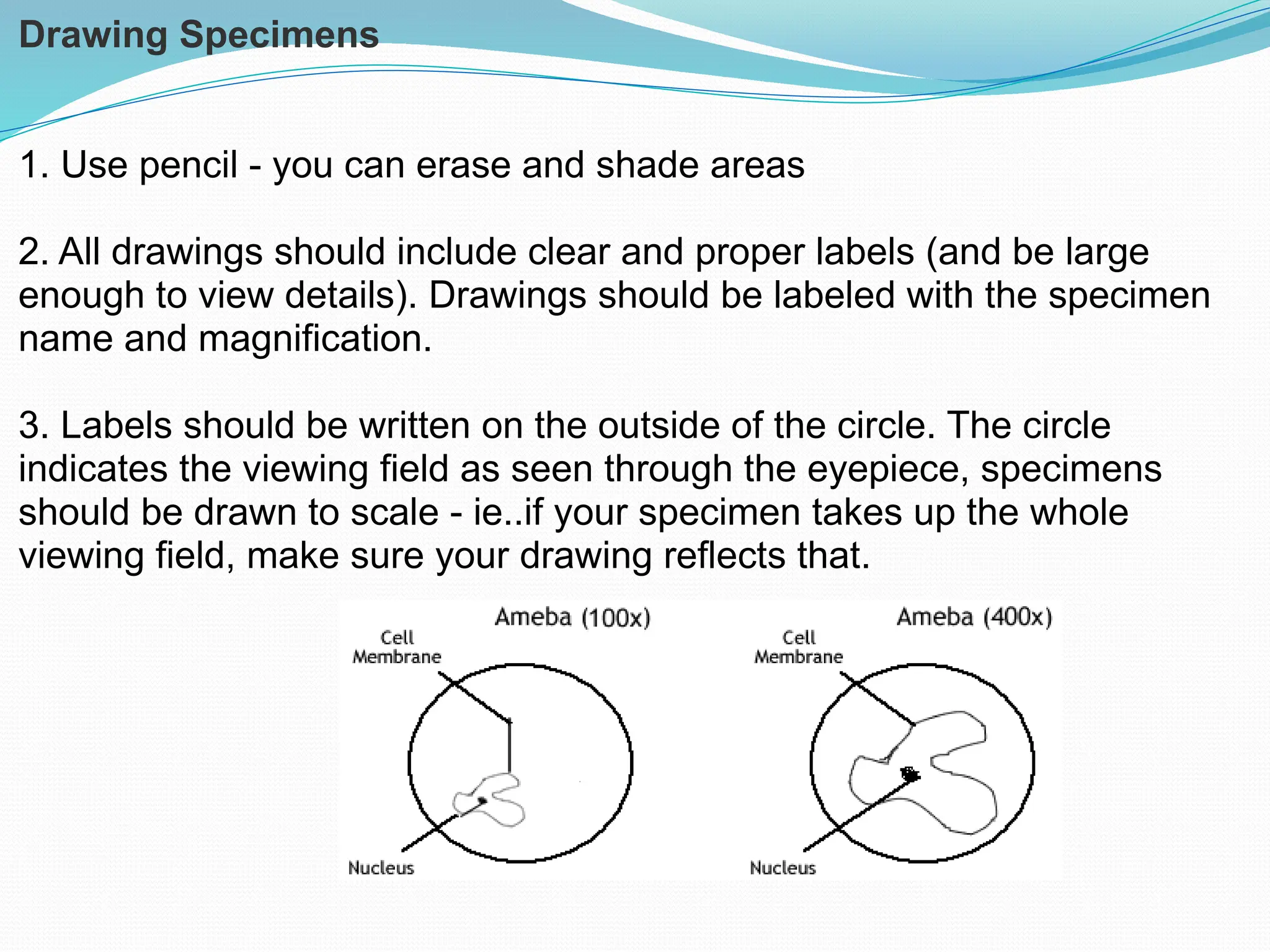 Drawing Specimens

1. Use pencil - you can erase and shade areas

2. All drawings should include clear and proper labels (and be large enough to view details). Drawings should be labeled with the specimen name and magnification.

3. Labels should be written on the outside of the circle. The circle indicates the viewing field as seen through the eyepiece, specimens should be drawn to scale - ie..if your specimen takes up the whole viewing field, make sure your drawing reflects that.

Ameba (100x)
Cell Membrane
Nucleus

Ameba (400x)
Cell Membrane
Nucleus